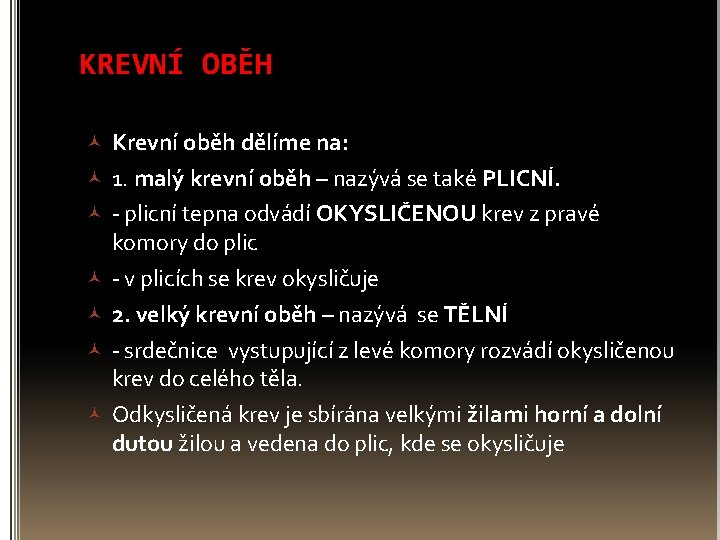 KREVNÍ OBĚH

Krevní oběh dělíme na:

1. malý krevní oběh – nazývá se také PLICNÍ.

- plicní tepna odvádí OKYSLIČENOU krev z pravé komory do plic

- v plicích se krev okysličuje

2. velký krevní oběh – nazývá se TĚLNÍ

- srdečnice vystupující z levé komory rozvádí okysličenou krev do celého těla.

Odkysličená krev je sbírána velkými žilami horní a dolní dutou žilou a vedena do plic, kde se okysličuje